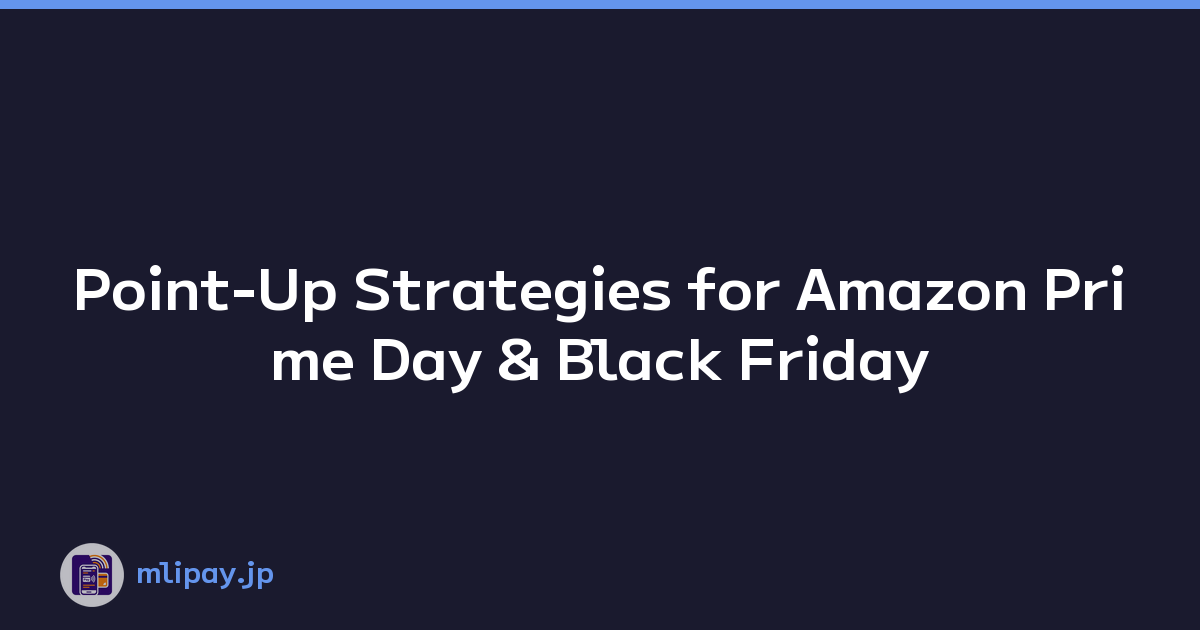 Point-Up Strategies for Amazon Prime Day & Black Friday

mlipay.jp